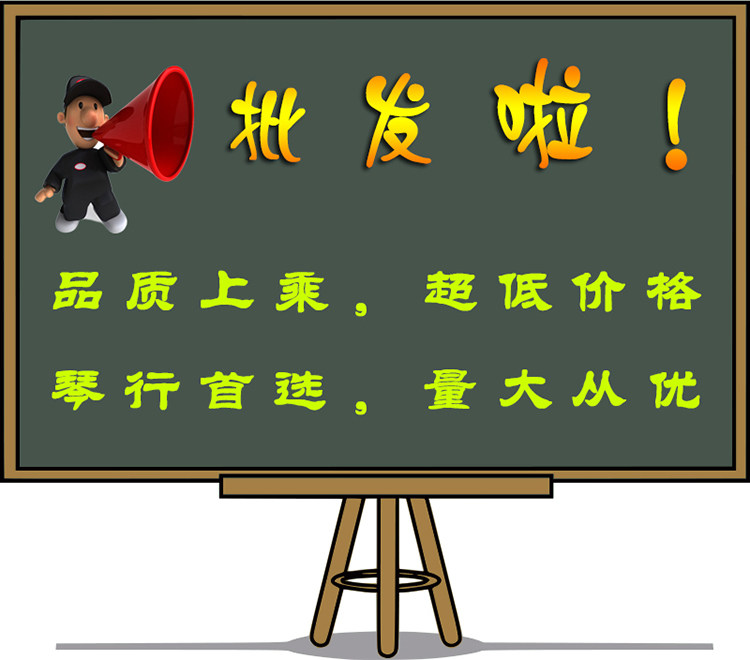 批发啦！

品质上乘，超低价格

琴行首选，量大从优